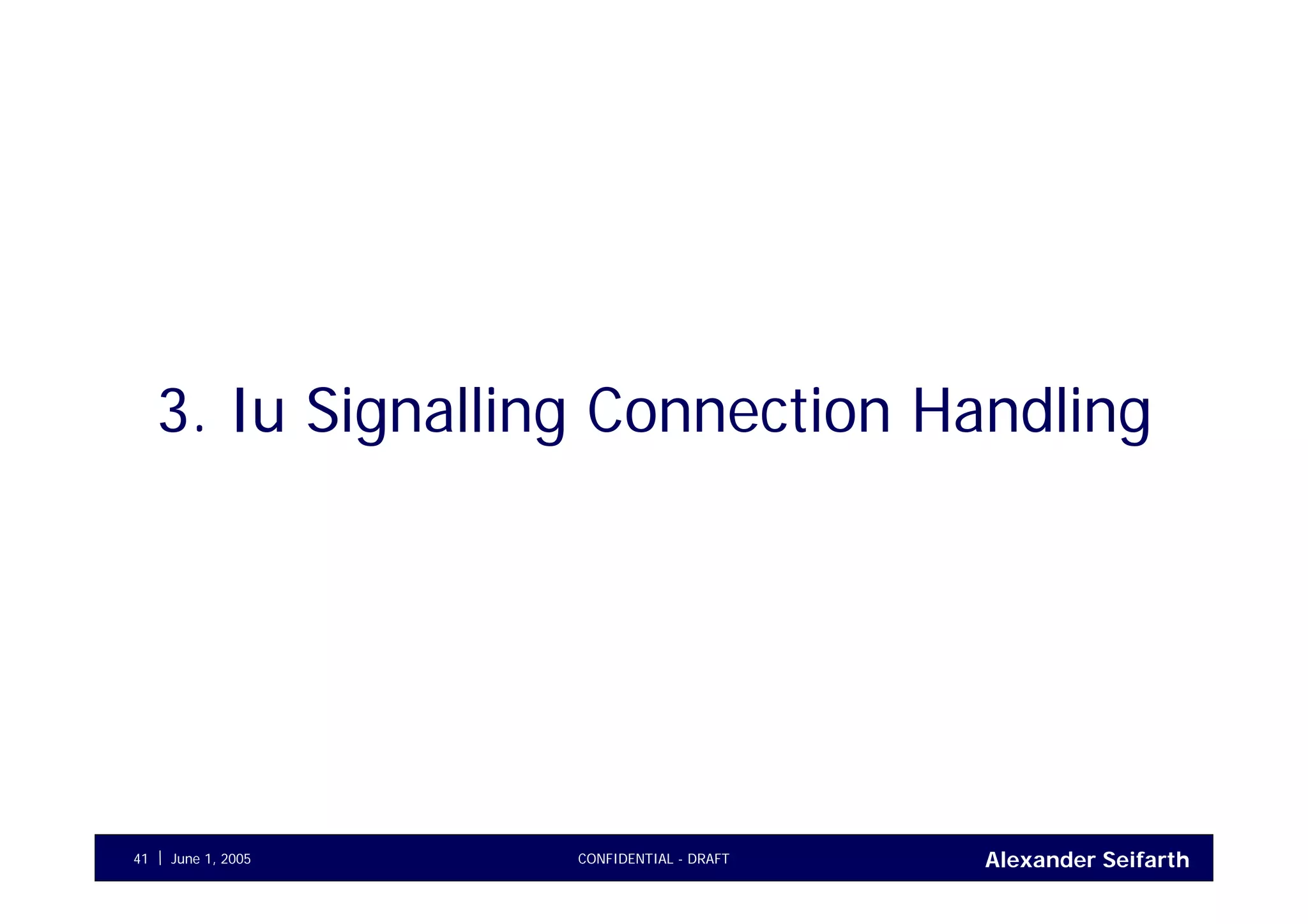 3. Iu Signalling Connection Handling

41 | June 1, 2005

CONFIDENTIAL - DRAFT

Alexander Seifarth